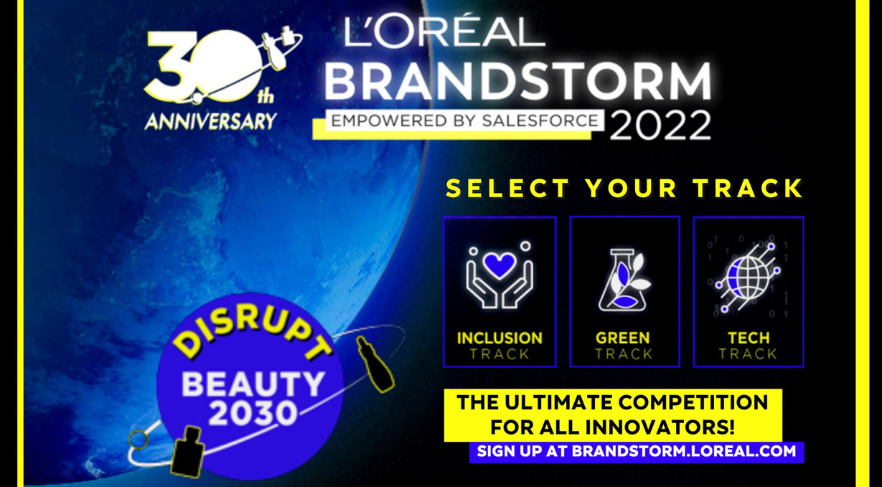 30th ANNIVERSARY

L'ORÉAL BRANDSTORM
EMPOWERED BY SALESFORCE 2022

SELECT YOUR TRACK

INCLUSION TRACK

GREEN TRACK

TECH TRACK

DISRUPT BEAUTY 2030

THE ULTIMATE COMPETITION FOR ALL INNOVATORS!

SIGN UP AT BRANDSTORM.LOREAL.COM